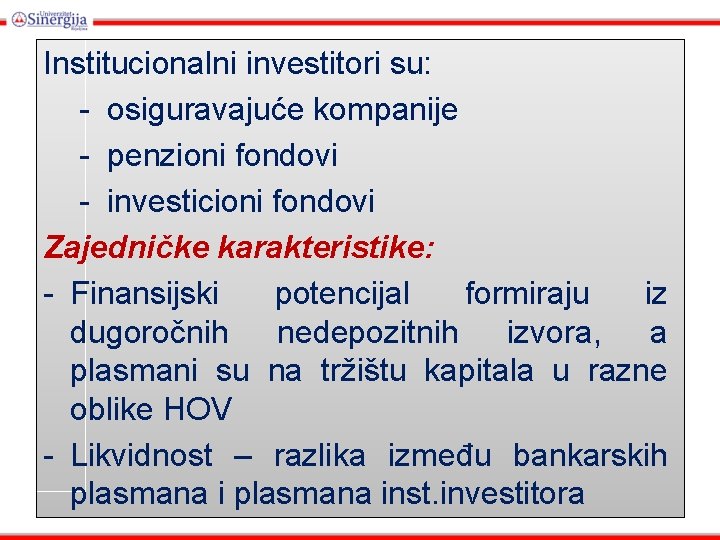 Univerzitet Sinergija Bijeljina

Institucionalni investitori su:
- osiguravajuće kompanije
- penzioni fondovi
- investicioni fondovi

Zajedničke karakteristike:

- Finansijski potencijal formiraju iz dugoročnih nedepozitnih izvora, a plasmani su na tržištu kapitala u razne oblike HOV
- Likvidnost – razlika između bankarskih plasmana i plasmana inst.investitora